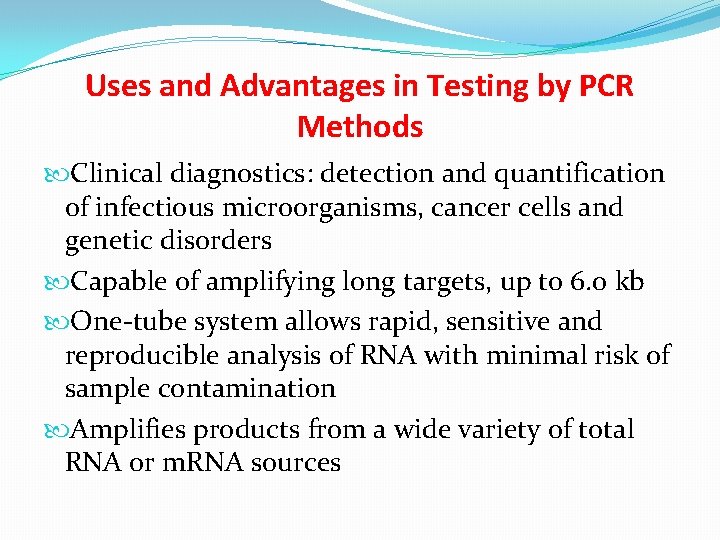 Uses and Advantages in Testing by PCR Methods

Clinical diagnostics: detection and quantification of infectious microorganisms, cancer cells and genetic disorders

Capable of amplifying long targets, up to 6.0 kb

One-tube system allows rapid, sensitive and reproducible analysis of RNA with minimal risk of sample contamination

Amplifies products from a wide variety of total RNA or mRNA sources